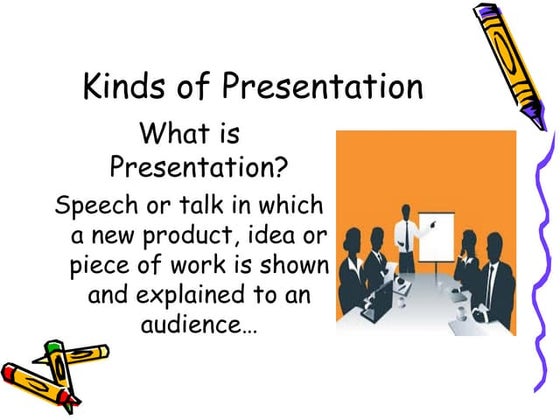 Kinds of Presentation

What is Presentation?

Speech or talk in which a new product, idea or piece of work is shown and explained to an audience…